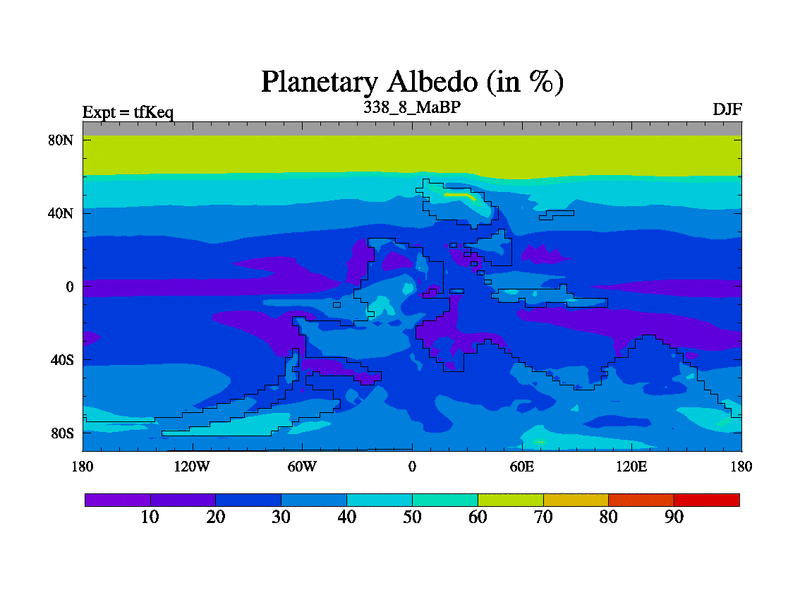 Planetary Albedo (in %)

Expt = tfKeq
338_8_MaBP
DJF

80N
40N
0
40S
80S

180
120W
60W
0
60E
120E
180

10
20
30
40
50
60
70
80
90